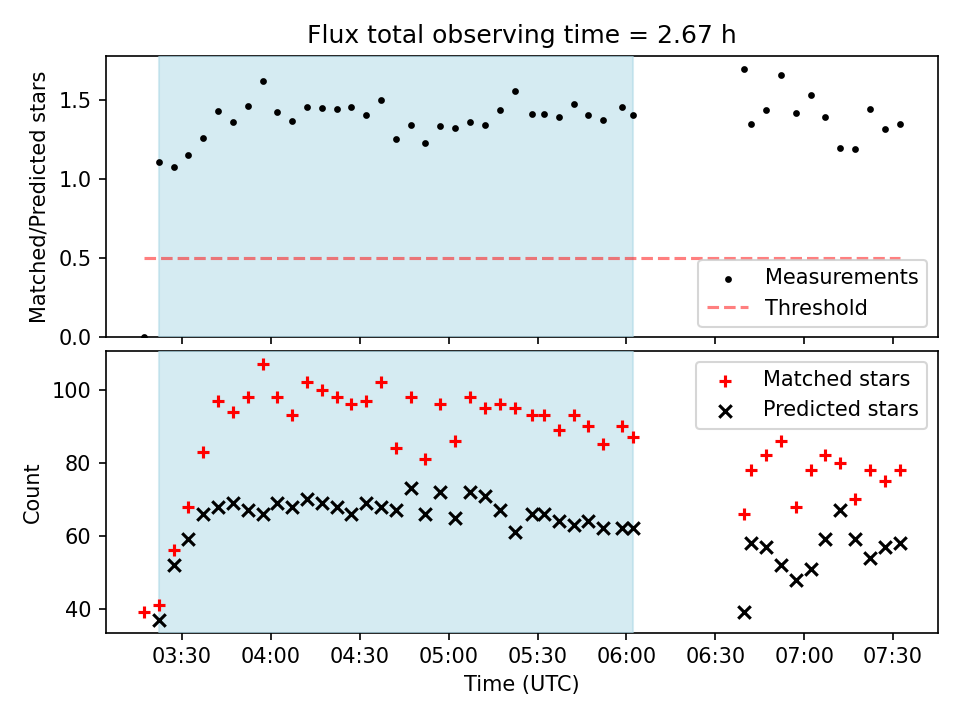 Flux total observing time = 2.67 h

Matched/Predicted stars

1.5
1.0
0.5
0.0

Measurements
Threshold

Count

100
80
60
40

Matched stars
Predicted stars

03:30 04:00 04:30 05:00 05:30 06:00 06:30 07:00 07:30

Time (UTC)